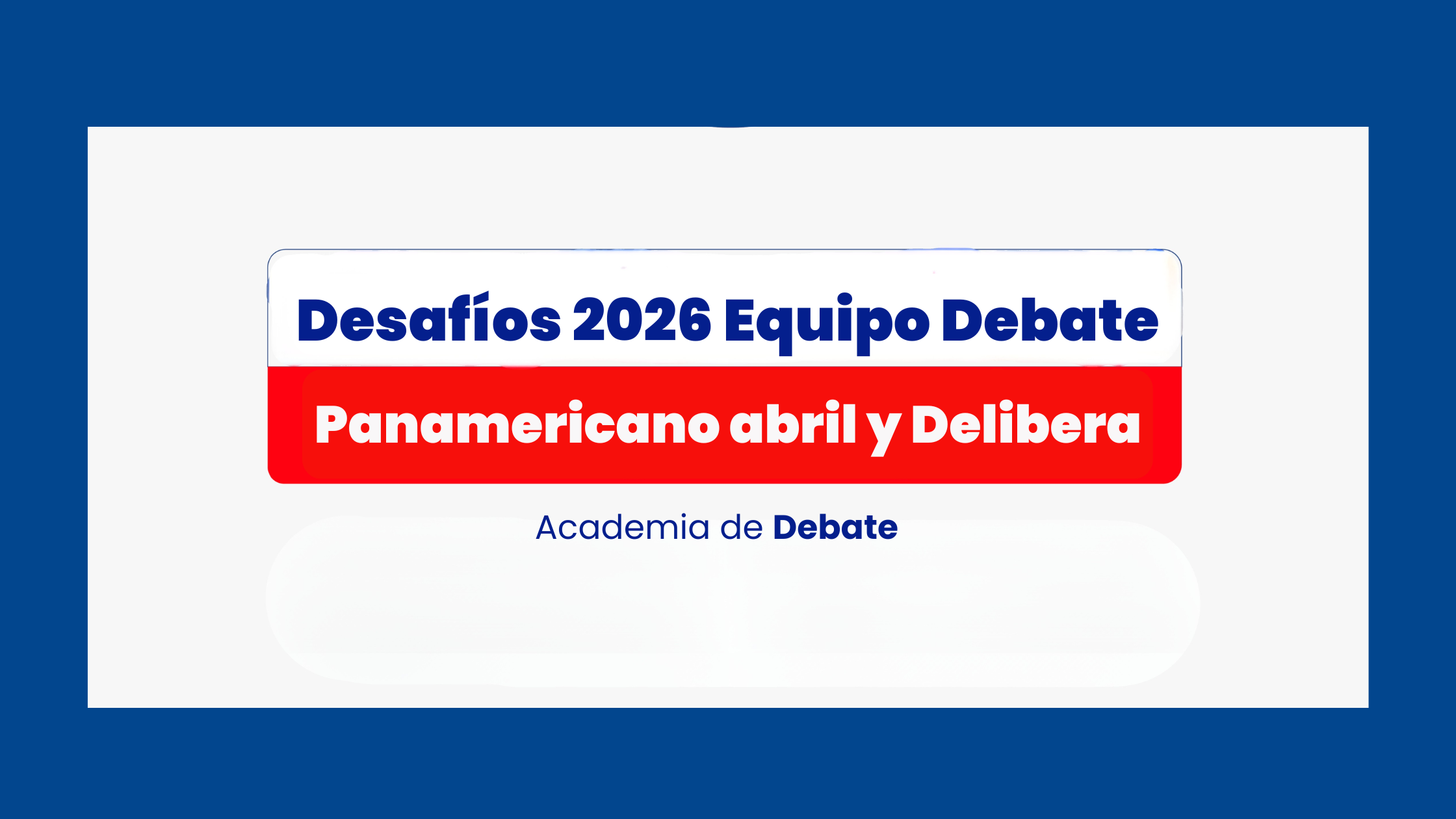 Desafíos 2026 Equipo Debate

Panamericano abril y Delibera

Academia de Debate